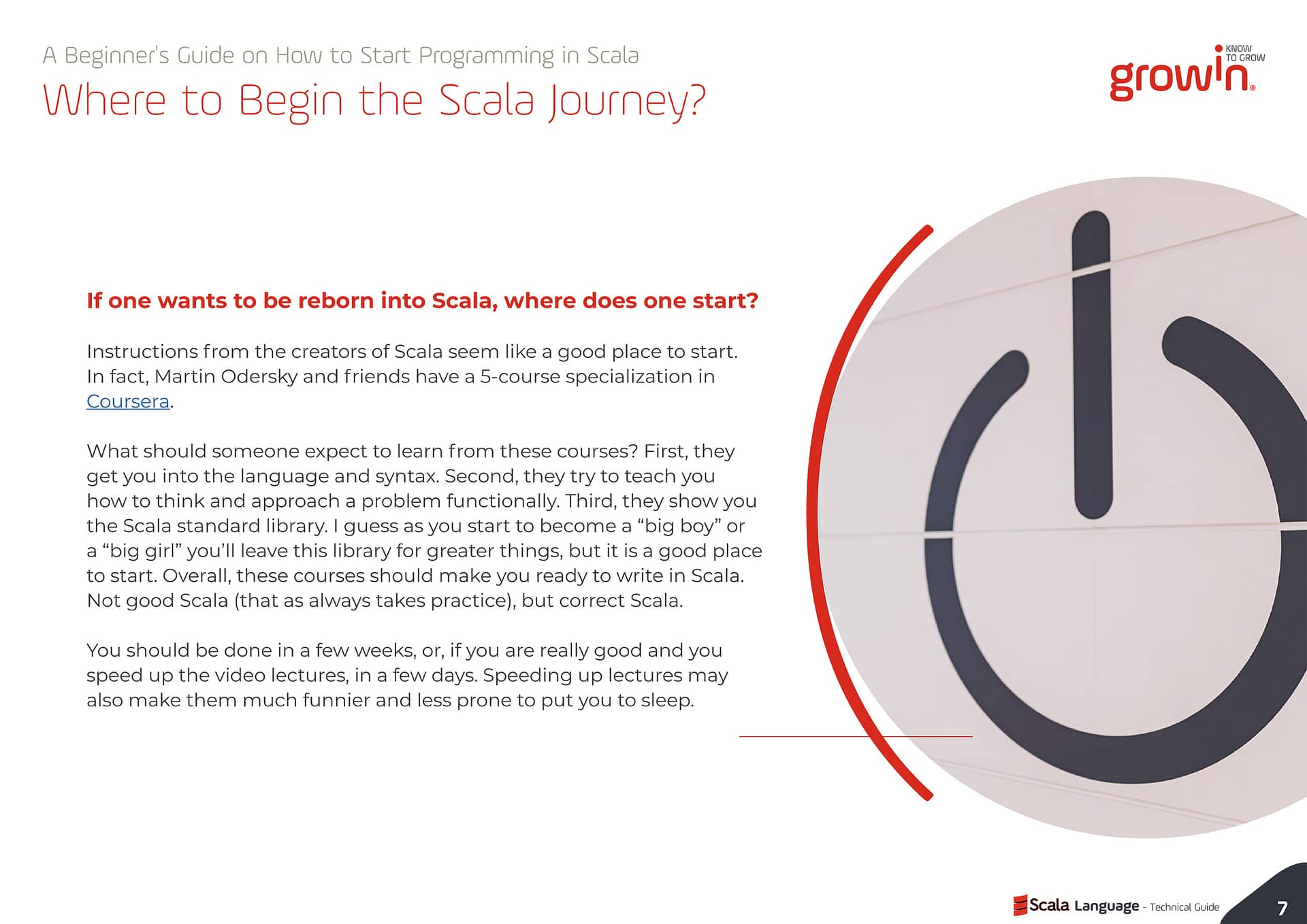 A Beginner's Guide on How to Start Programming in Scala

Where to Begin the Scala Journey?

KNOW TO GROW
growin

If one wants to be reborn into Scala, where does one start?

Instructions from the creators of Scala seem like a good place to start. In fact, Martin Odersky and friends have a 5-course specialization in Coursera.

What should someone expect to learn from these courses? First, they get you into the language and syntax. Second, they try to teach you how to think and approach a problem functionally. Third, they show you the Scala standard library. I guess as you start to become a “big boy” or a “big girl” you’ll leave this library for greater things, but it is a good place to start. Overall, these courses should make you ready to write in Scala. Not good Scala (that as always takes practice), but correct Scala.

You should be done in a few weeks, or, if you are really good and you speed up the video lectures, in a few days. Speeding up lectures may also make them much funnier and less prone to put you to sleep.

Scala Language - Technical Guide

7